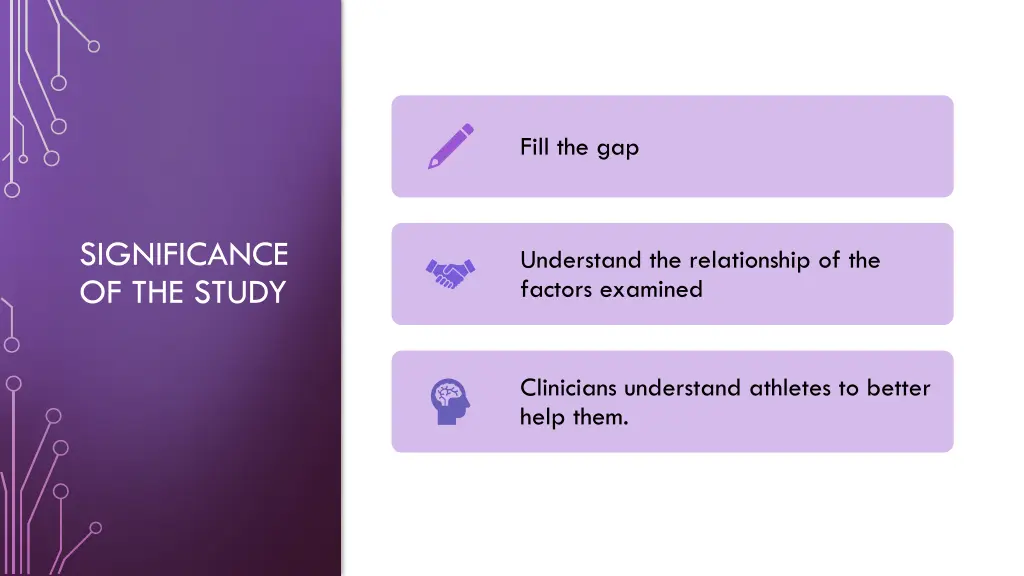 SIGNIFICANCE OF THE STUDY

Fill the gap

Understand the relationship of the factors examined

Clinicians understand athletes to better help them.